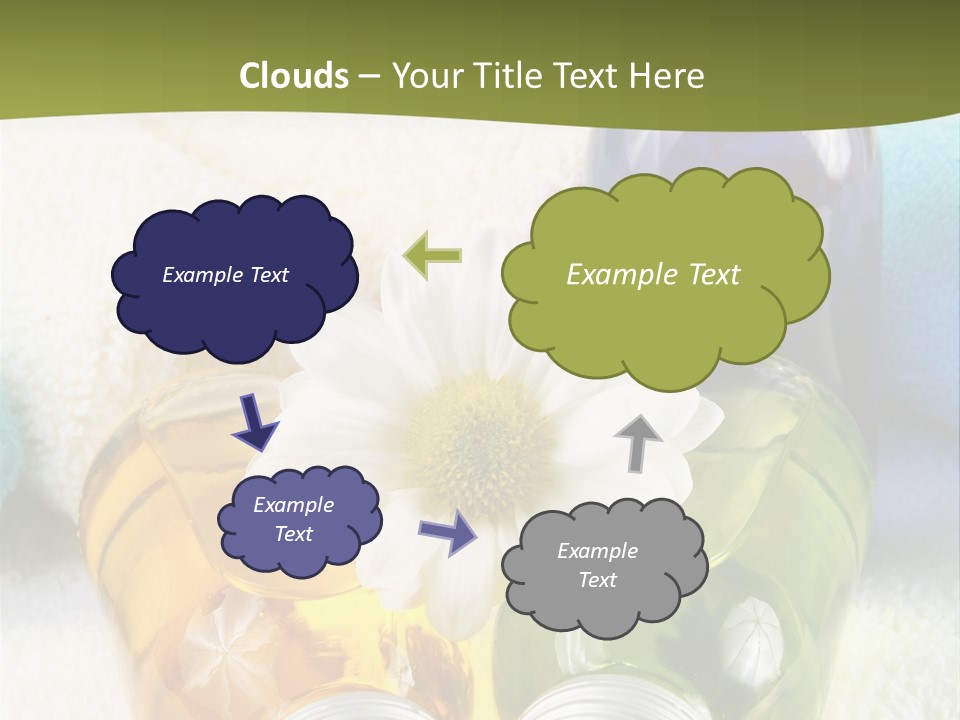 Clouds – Your Title Text Here

Example Text

Example Text

Example Text

Example Text